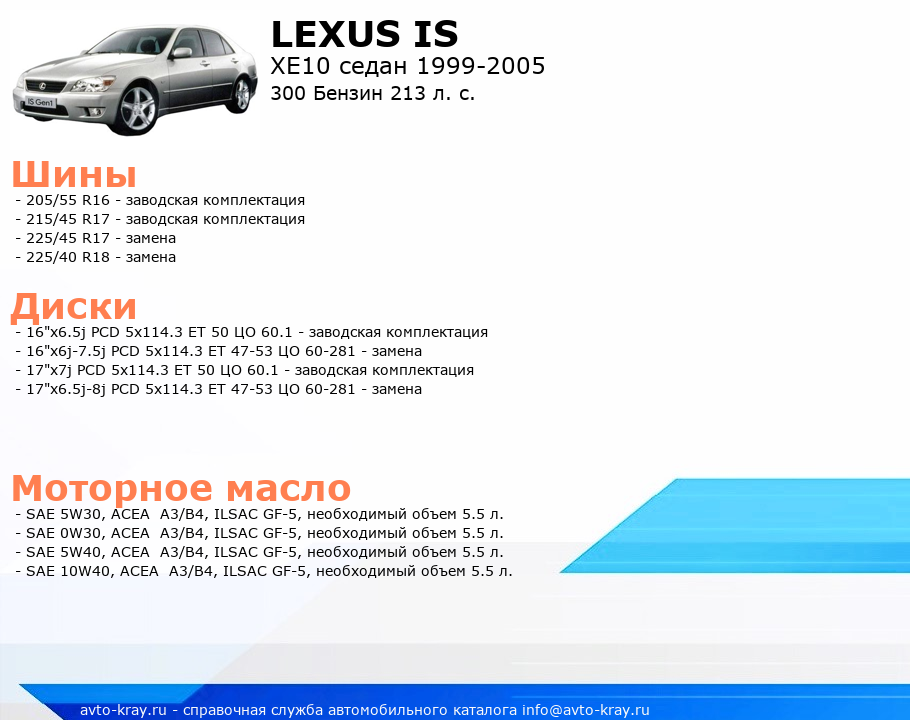 IS Gen1

LEXUS IS
XE10 седан 1999-2005
300 Бензин 213 л. с.

Шины
- 205/55 R16 - заводская комплектация
- 215/45 R17 - заводская комплектация
- 225/45 R17 - замена
- 225/40 R18 - замена

Диски
- 16"x6.5j PCD 5x114.3 ET 50 ЦО 60.1 - заводская комплектация
- 16"x6j-7.5j PCD 5x114.3 ET 47-53 ЦО 60-281 - замена
- 17"x7j PCD 5x114.3 ET 50 ЦО 60.1 - заводская комплектация
- 17"x6.5j-8j PCD 5x114.3 ET 47-53 ЦО 60-281 - замена

Моторное масло
- SAE 5W30, ACEA A3/B4, ILSAC GF-5, необходимый объем 5.5 л.
- SAE 0W30, ACEA A3/B4, ILSAC GF-5, необходимый объем 5.5 л.
- SAE 5W40, ACEA A3/B4, ILSAC GF-5, необходимый объем 5.5 л.
- SAE 10W40, ACEA A3/B4, ILSAC GF-5, необходимый объем 5.5 л.

avto-kray.ru - справочная служба автомобильного каталога info@avto-kray.ru